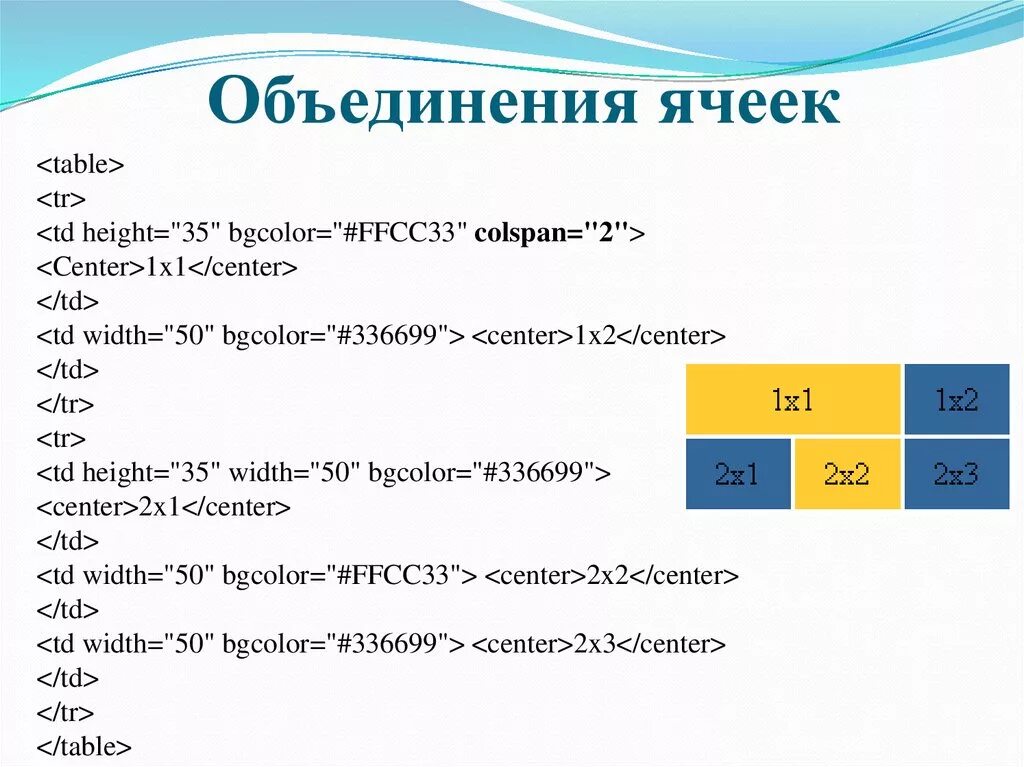 Объединения ячеек

<table>
<tr>
<td height="35" bgcolor="#FFCC33" colspan="2">
<Center>1x1</center>
</td>
<td width="50" bgcolor="#336699"> <center>1x2</center>
</td>
</tr>
<tr>
<td height="35" width="50" bgcolor="#336699">
<center>2x1</center>
</td>
<td width="50" bgcolor="#FFCC33"> <center>2x2</center>
</td>
<td width="50" bgcolor="#336699"> <center>2x3</center>
</td>
</tr>
</table>

| 1x1 | | 1x2 |
|---|---|---|
| 2x1 | 2x2 | 2x3 |